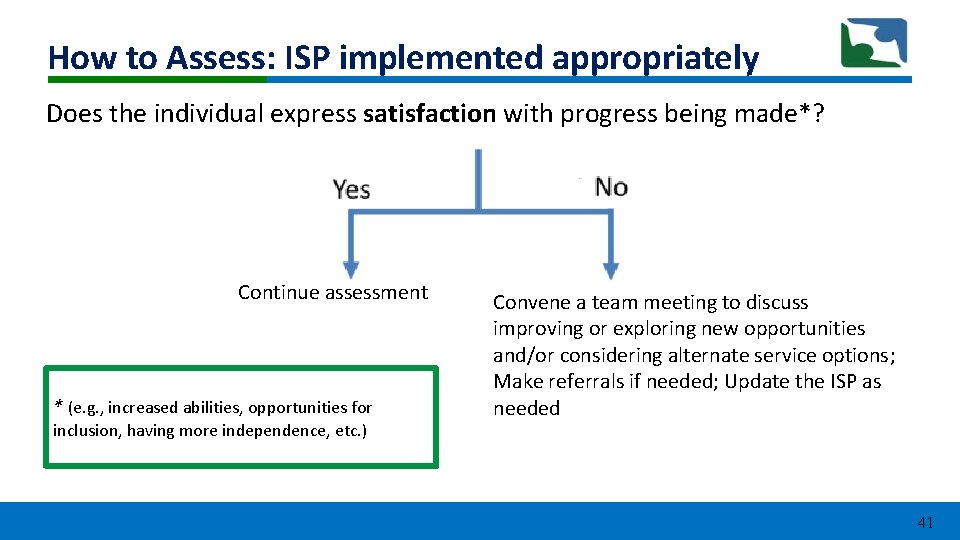 How to Assess: ISP implemented appropriately

Does the individual express satisfaction with progress being made*?

Yes

No

Continue assessment

Convene a team meeting to discuss improving or exploring new opportunities and/or considering alternate service options; Make referrals if needed; Update the ISP as needed

* (e.g., increased abilities, opportunities for inclusion, having more independence, etc.)

41